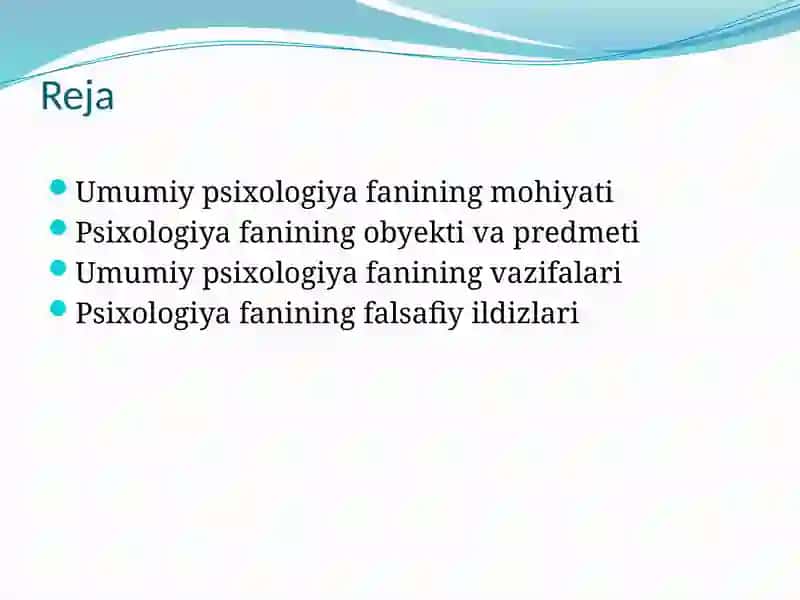 Reja

- Umumiy psixologiya fanining mohiyati
- Psixologiya fanining obyekti va predmeti
- Umumiy psixologiya fanining vazifalari
- Psixologiya fanining falsafiy ildizlari